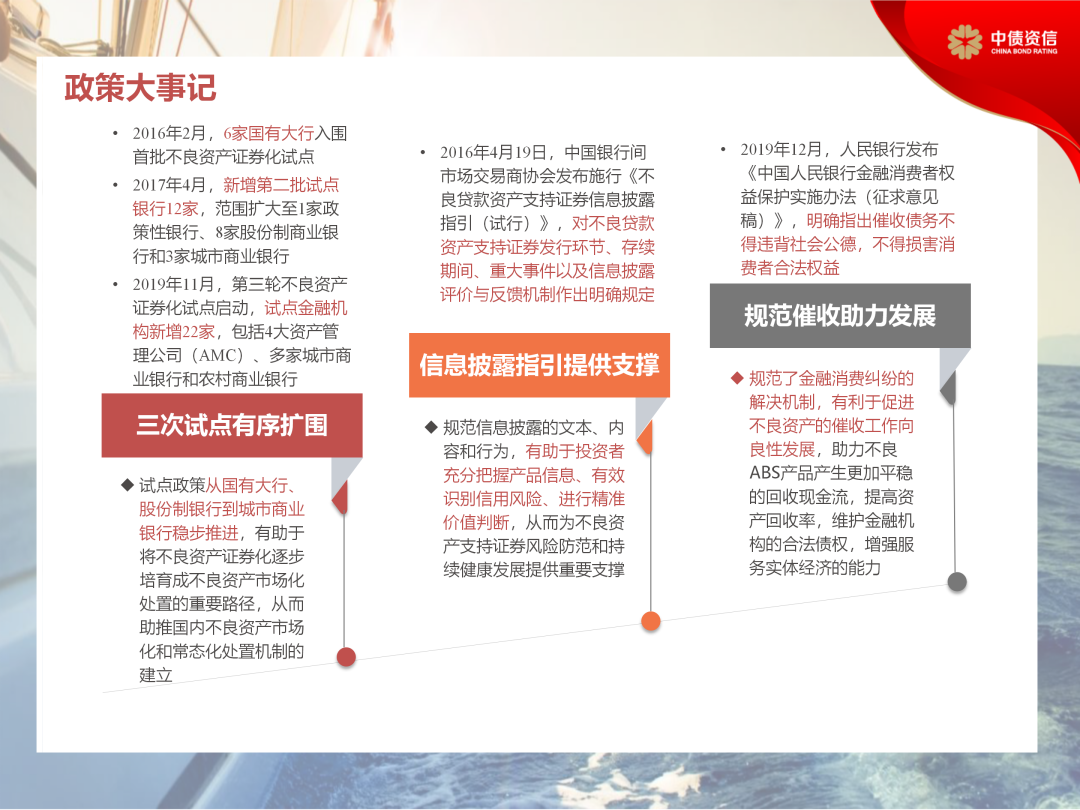 中债资信
CHINA BOND RATING

政策大事记

• 2016年2月，6家国有大行入围首批不良资产证券化试点
• 2017年4月，新增第二批试点银行12家，范围扩大至1家政策性银行、8家股份制商业银行和3家城市商业银行
• 2019年11月，第三轮不良资产证券化试点启动，试点金融机构新增22家，包括4大资产管理公司（AMC）、多家城市商业银行和农村商业银行

三次试点有序扩围

◆ 试点政策从国有大行、股份制银行到城市商业银行稳步推进，有助于将不良资产证券化逐步培育成不良资产市场化处置的重要路径，从而助推国内不良资产市场化和常态化处置机制的建立

• 2016年4月19日，中国银行间市场交易商协会发布施行《不良贷款资产支持证券信息披露指引（试行）》，对不良贷款资产支持证券发行环节、存续期间、重大事件以及信息披露评价与反馈机制作出明确规定

信息披露指引提供支撑

◆ 规范信息披露的文本、内容和行为，有助于投资者充分把握产品信息、有效识别信用风险、进行精准价值判断，从而为不良资产支持证券风险防范和持续健康发展提供重要支撑

• 2019年12月，人民银行发布《中国人民银行金融消费者权益保护实施办法（征求意见稿）》，明确指出催收债务不得违背社会公德，不得损害消费者合法权益

规范催收助力发展

◆ 规范了金融消费纠纷的解决机制，有利于促进不良资产的催收工作向良性发展，助力不良ABS产品产生更加平稳的回收现金流，提高资产回收率，维护金融机构的合法债权，增强服务实体经济的能力